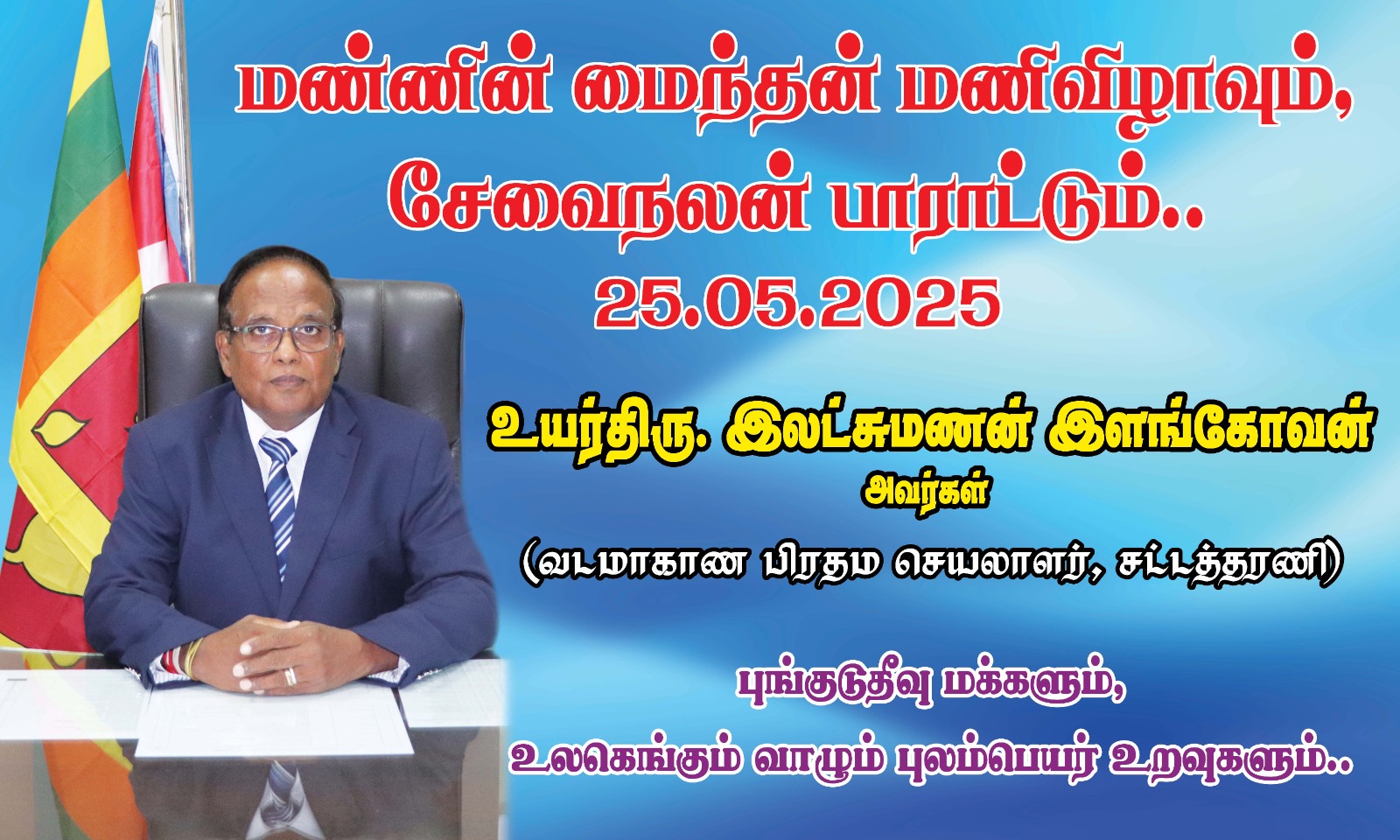 மண்ணின் மைந்தன் மணிவிழாவும், சேவைநலன் பாராட்டும்..

25.05.2025

உயர்திரு. இலட்சுமணன் இளங்கோவன் அவர்கள்

(வடமாகாண பிரதம செயலாளர், சட்டத்தரணி)

புங்குடுதீவு மக்களும்,

உலகெங்கும் வாழும் புலம்பெயர் உறவுகளும்..